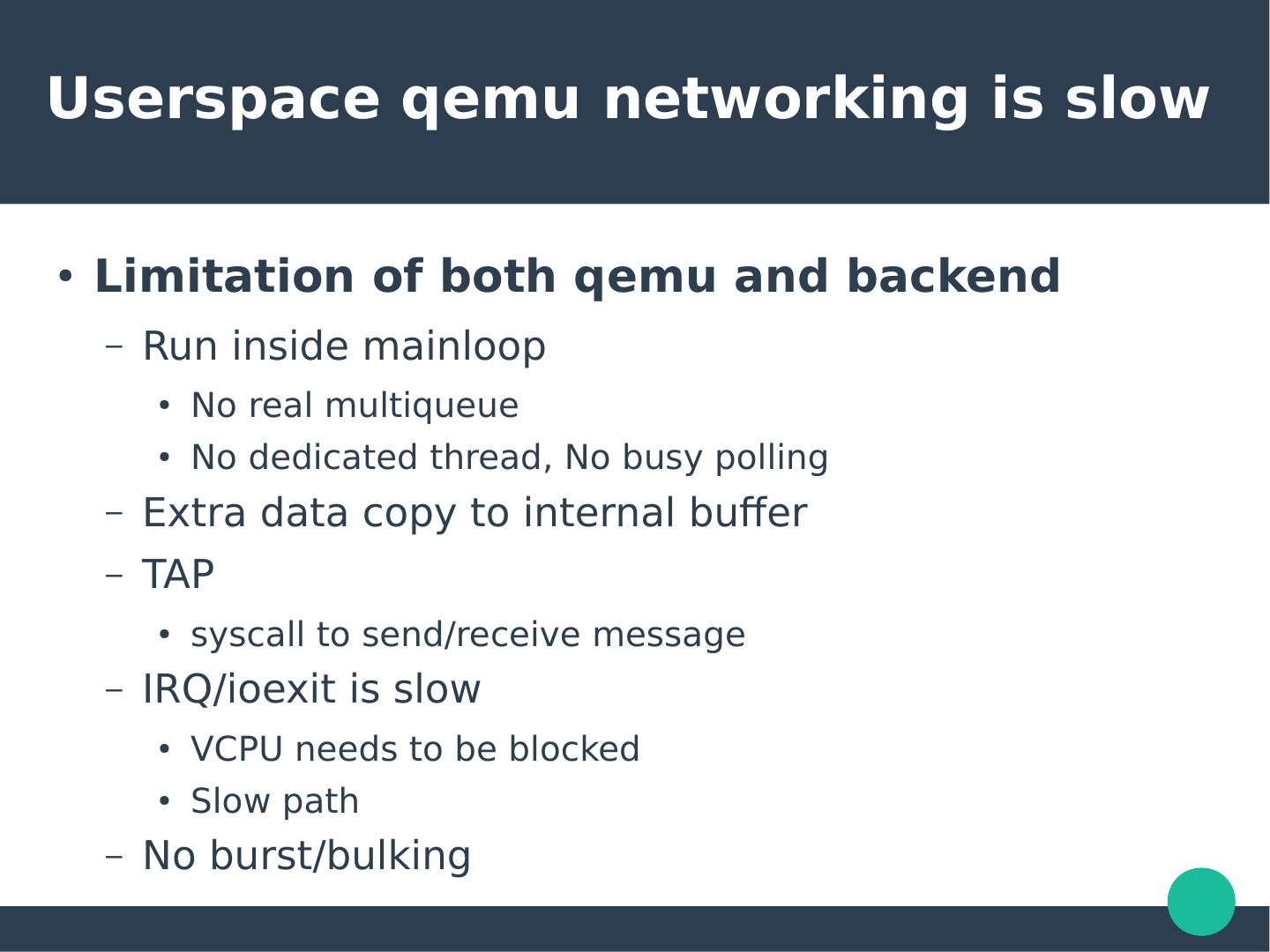 Userspace qemu networking is slow

• Limitation of both qemu and backend
  – Run inside mainloop
    • No real multiqueue
    • No dedicated thread, No busy polling
  – Extra data copy to internal buffer
  – TAP
    • syscall to send/receive message
  – IRQ/ioexit is slow
    • VCPU needs to be blocked
    • Slow path
  – No burst/bulking